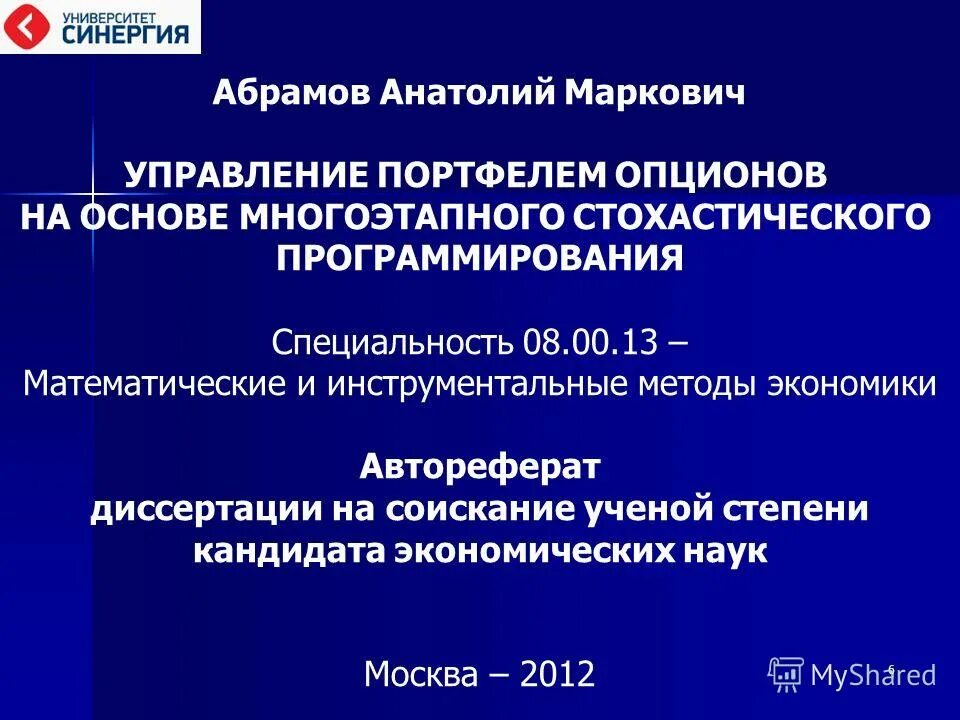 УНИВЕРСИТЕТ
СИНЕРГИЯ

Абрамов Анатолий Маркович

УПРАВЛЕНИЕ ПОРТФЕЛЕМ ОПЦИОНОВ НА ОСНОВЕ МНОГОЭТАПНОГО СТОХАСТИЧЕСКОГО ПРОГРАММИРОВАНИЯ

Специальность 08.00.13 –
Математические и инструментальные методы экономики

Автореферат
диссертации на соискание ученой степени
кандидата экономических наук

Москва – 2012

MyShared

1